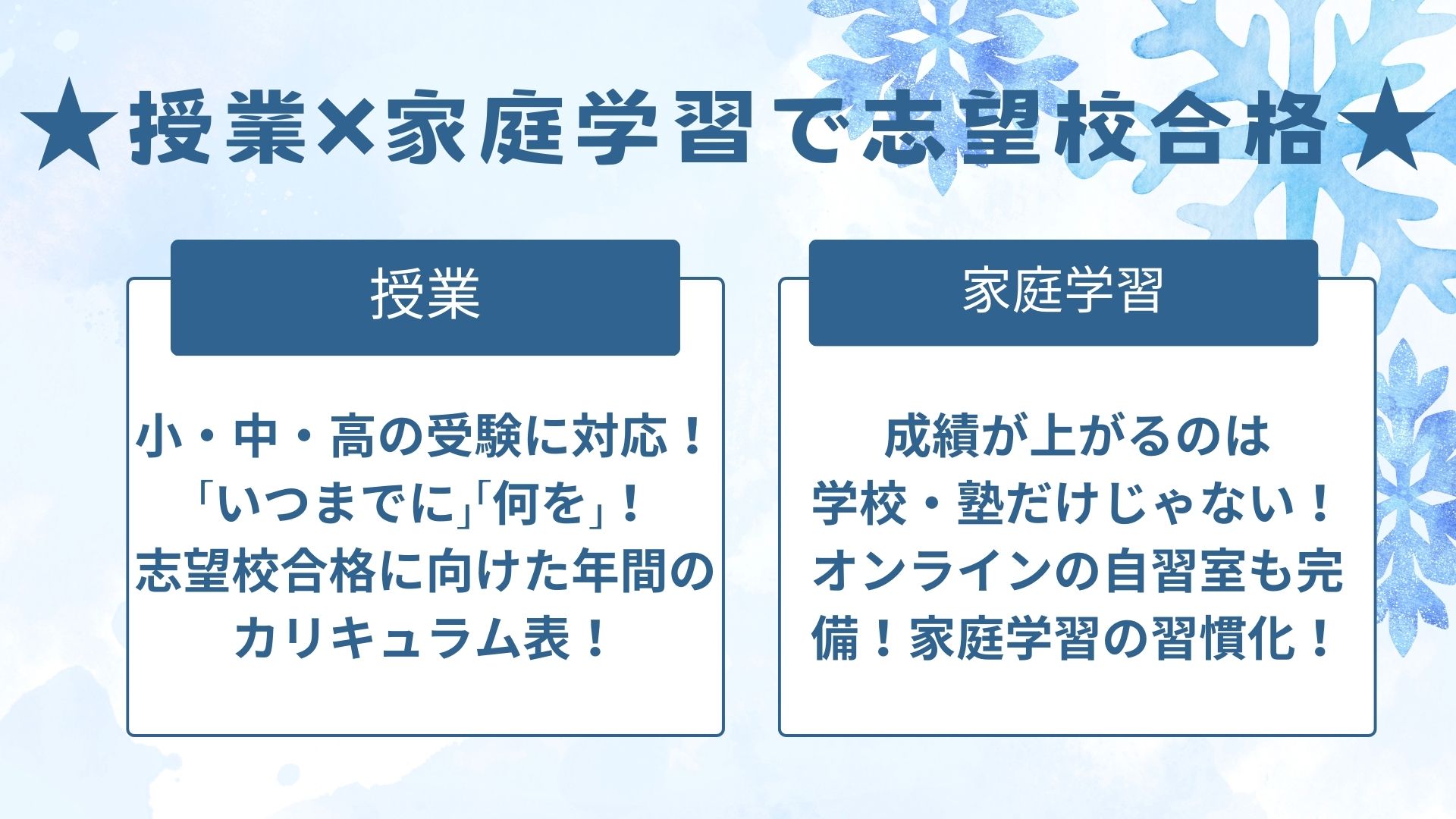 ★授業×家庭学習で志望校合格★

授業

小・中・高の受験に対応！
「いつまでに」「何を」！
志望校合格に向けた年間のカリキュラム表！

家庭学習

成績が上がるのは
学校・塾だけじゃない！
オンラインの自習室も完備！家庭学習の習慣化！